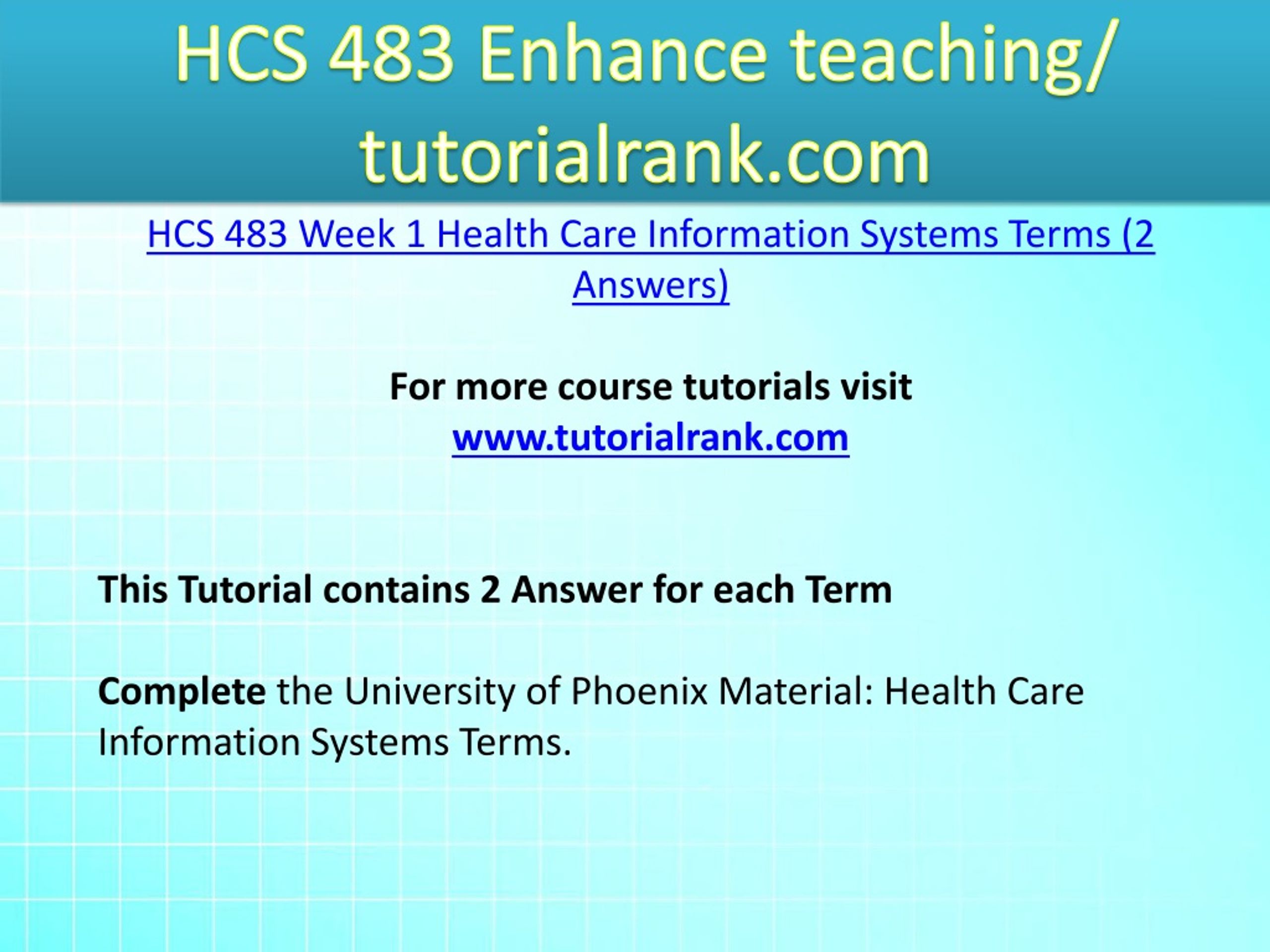 HCS 483 Enhance teaching/ tutorialrank.com

HCS 483 Week 1 Health Care Information Systems Terms (2 Answers)

For more course tutorials visit
www.tutorialrank.com

This Tutorial contains 2 Answer for each Term

Complete the University of Phoenix Material: Health Care Information Systems Terms.